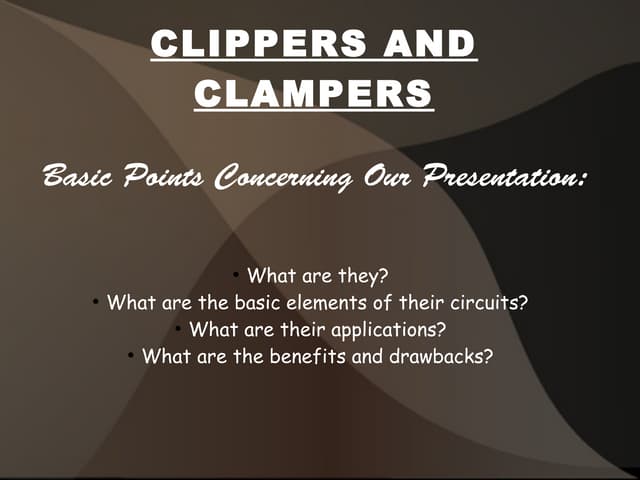 CLIPPERS AND CLAMPERS

Basic Points Concerning Our Presentation:

• What are they?
• What are the basic elements of their circuits?
• What are their applications?
• What are the benefits and drawbacks?